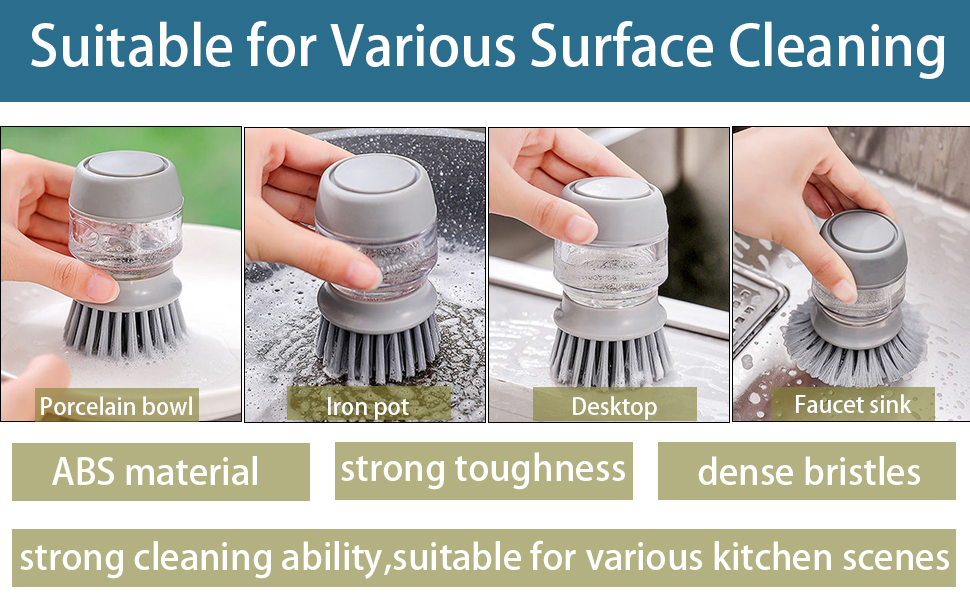 Suitable for Various Surface Cleaning

Porcelain bowl

Iron pot

Desktop

Faucet sink

ABS material

strong toughness

dense bristles

strong cleaning ability,suitable for various kitchen scenes